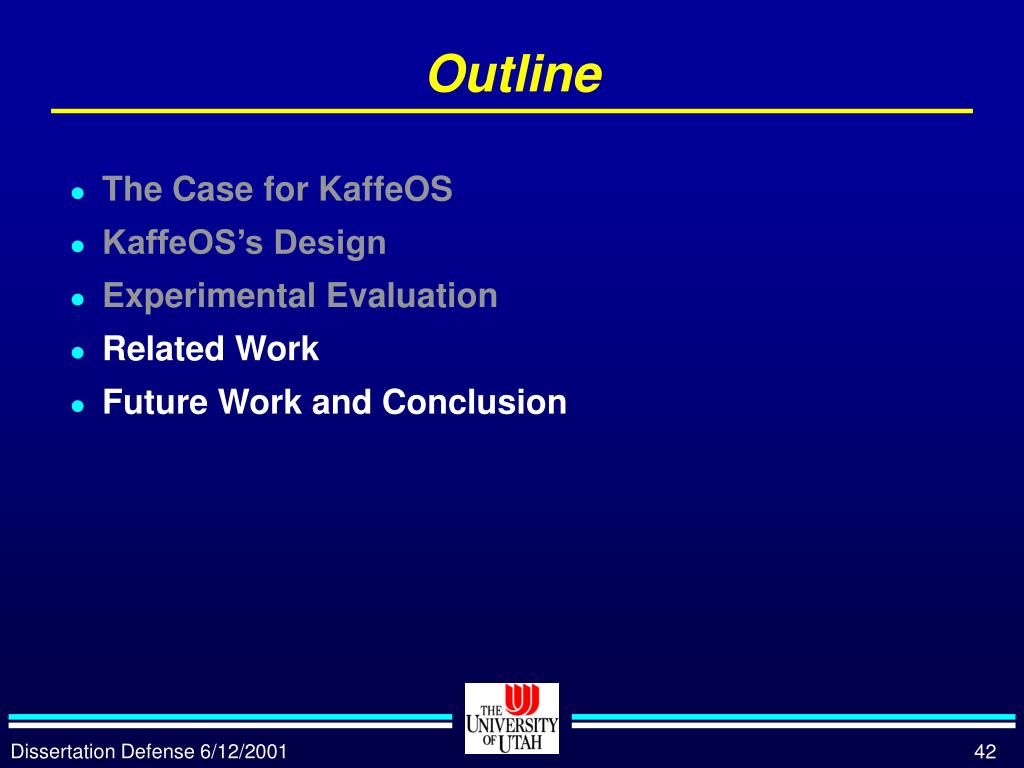 Outline

- The Case for KaffeOS
- KaffeOS's Design
- Experimental Evaluation
- Related Work
- Future Work and Conclusion

THE UNIVERSITY OF UTAH

Dissertation Defense 6/12/2001

42